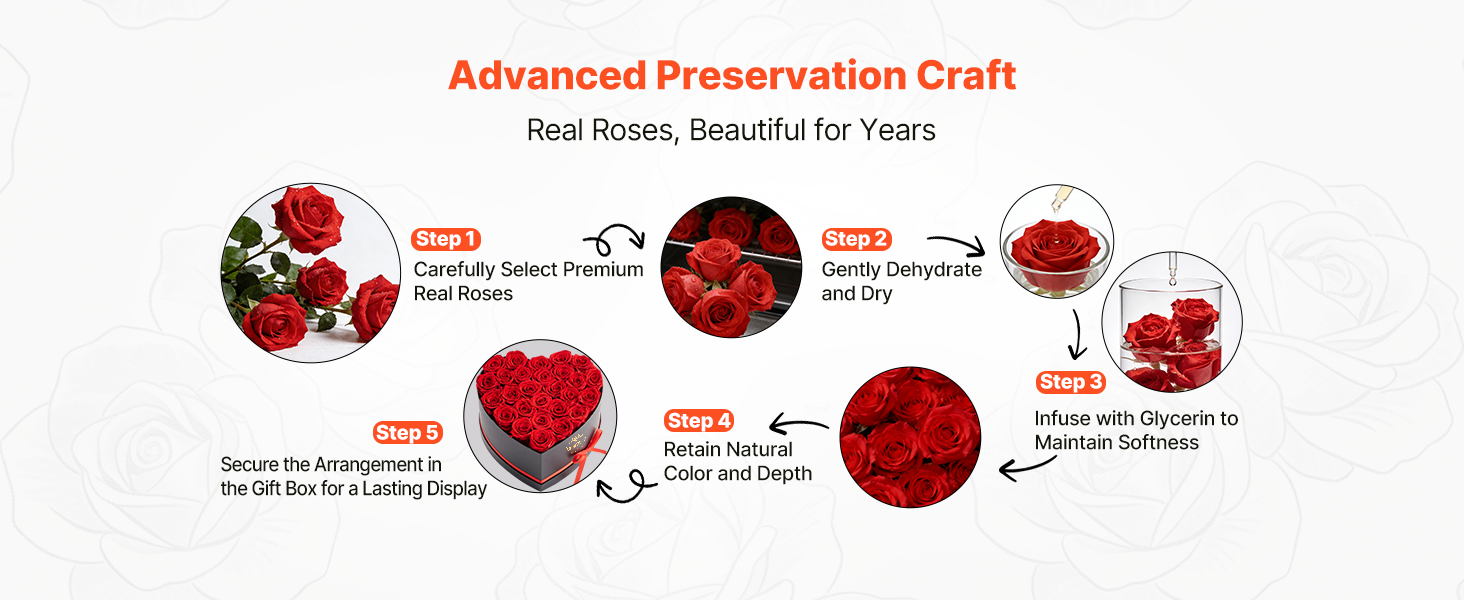 Advanced Preservation Craft

Real Roses, Beautiful for Years

Step 1
Carefully Select Premium Real Roses

Step 2
Gently Dehydrate and Dry

Step 3
Infuse with Glycerin to Maintain Softness

Step 4
Retain Natural Color and Depth

Step 5
Secure the Arrangement in the Gift Box for a Lasting Display